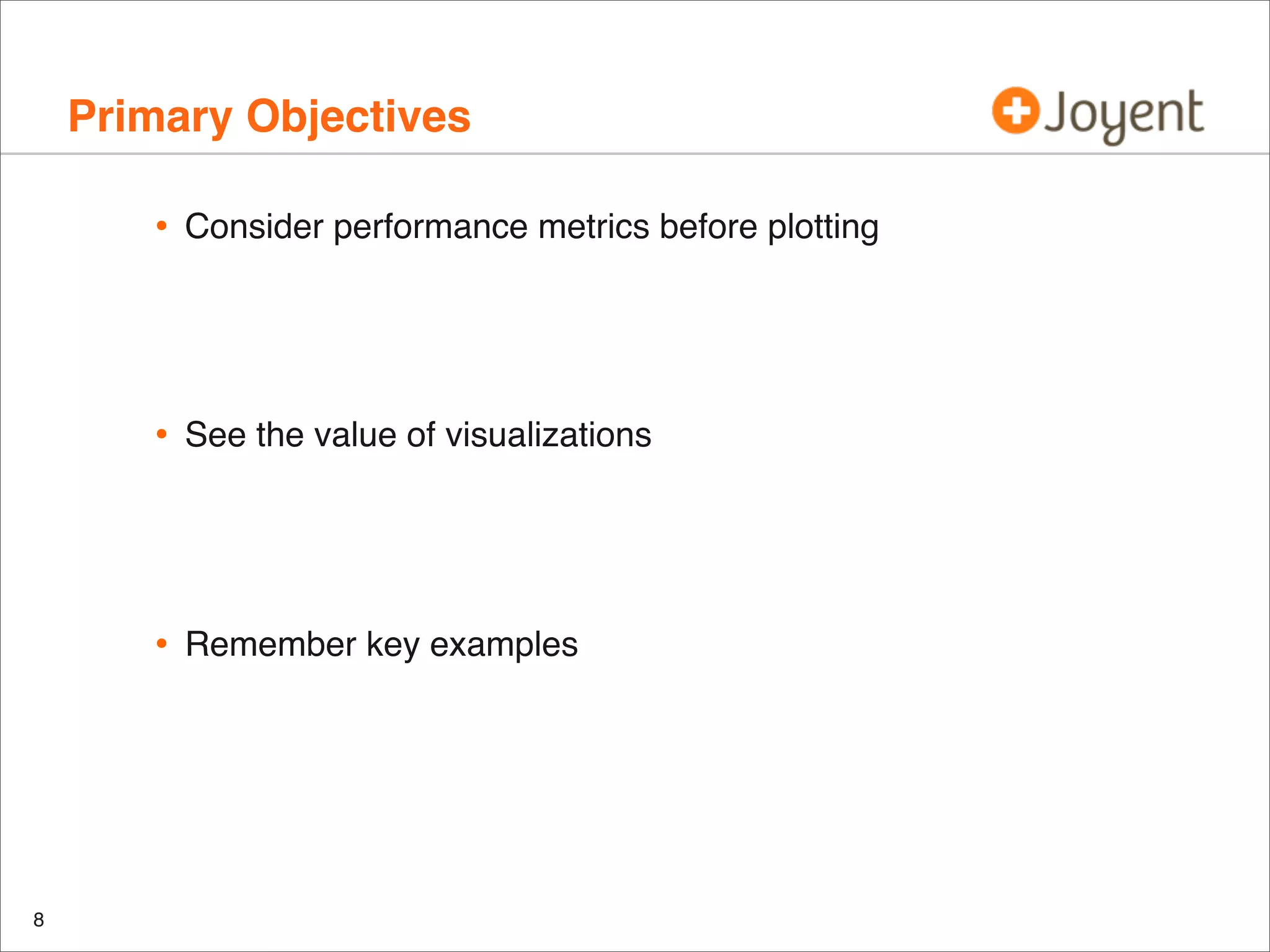 Primary Objectives

Joyent

• Consider performance metrics before plotting

• See the value of visualizations

• Remember key examples

8